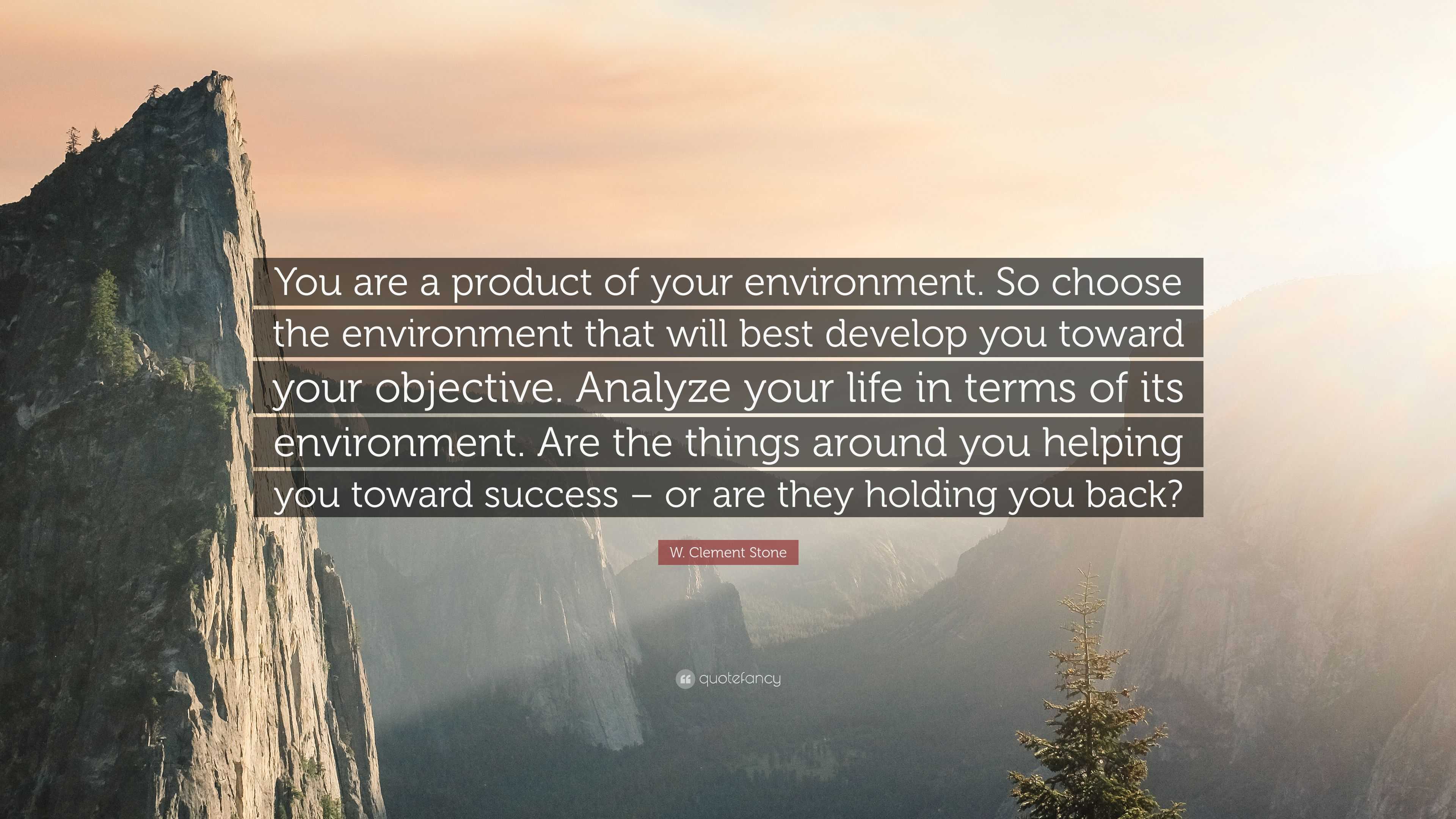 You are a product of your environment. So choose the environment that will best develop you toward your objective. Analyze your life in terms of its environment. Are the things around you helping you toward success – or are they holding you back?

W. Clement Stone

quotefancy